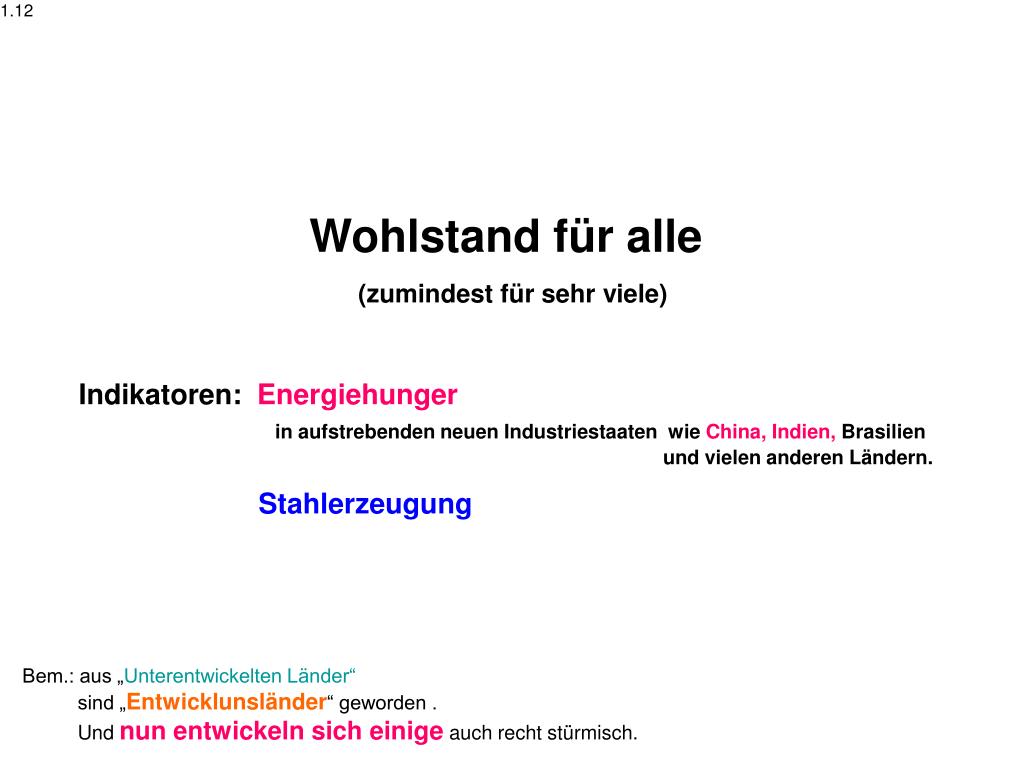 1.12

Wohlstand für alle

(zumindest für sehr viele)

Indikatoren: Energiehunger

in aufstrebenden neuen Industriestaaten wie China, Indien, Brasilien und vielen anderen Ländern.

Stahlerzeugung

Bem.: aus „Unterentwickelten Länder“
sind „Entwicklunsländer“ geworden .
Und nun entwickeln sich einige auch recht stürmisch.